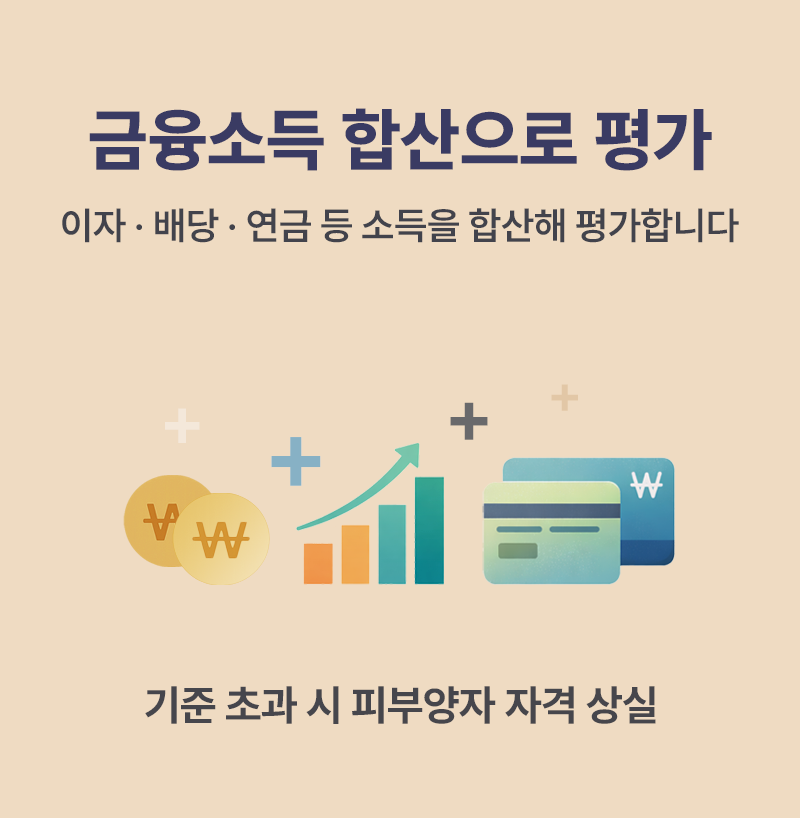 금융소득 합산으로 평가

이자 · 배당 · 연금 등 소득을 합산해 평가합니다

₩

₩

₩

기준 초과 시 피부양자 자격 상실